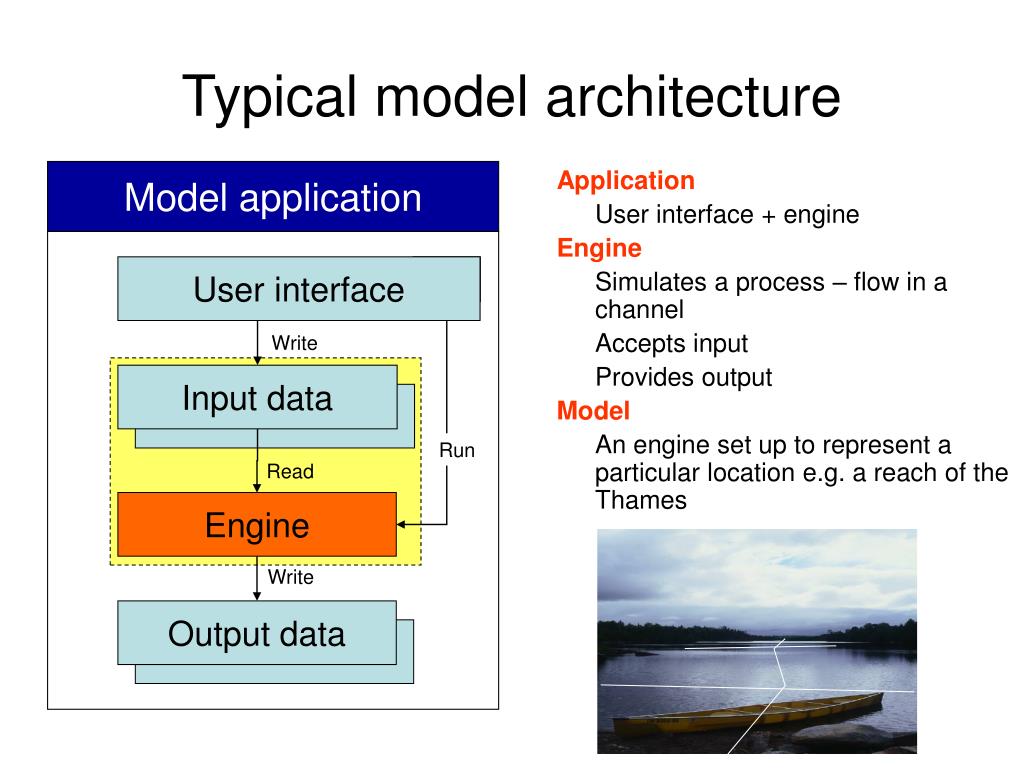 Typical model architecture

Model application

User interface

Write

Input data

Run

Read

Engine

Write

Output data

Application

User interface + engine

Engine

Simulates a process – flow in a channel

Accepts input

Provides output

Model

An engine set up to represent a particular location e.g. a reach of the Thames